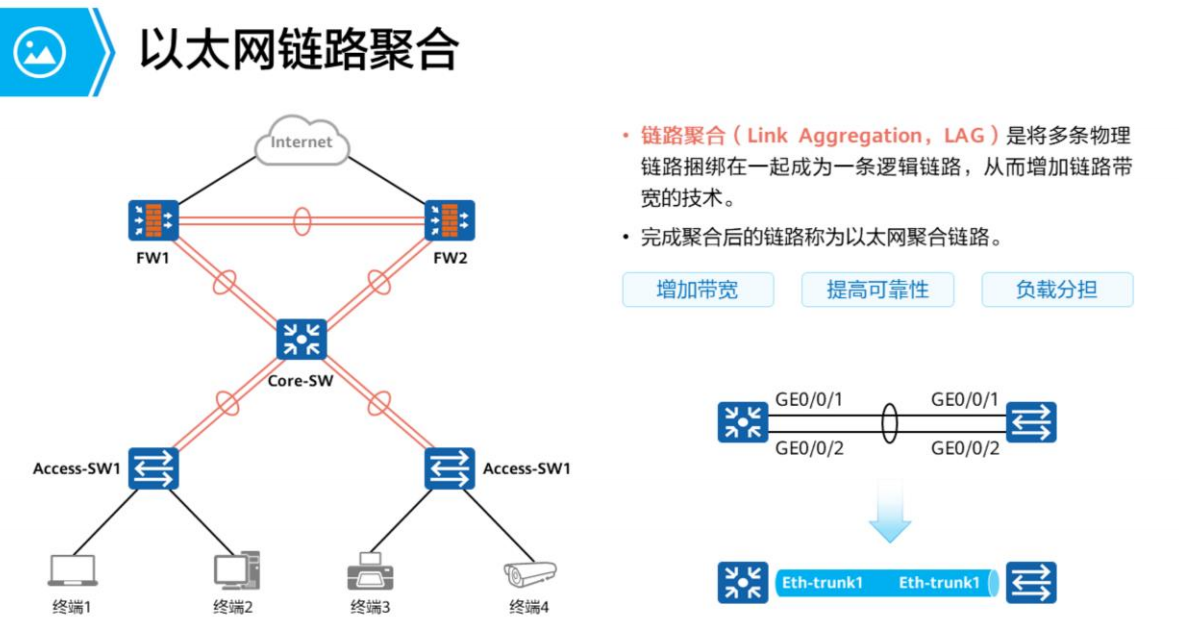 以太网链路聚合

Internet

FW1

FW2

Core-SW

Access-SW1

Access-SW1

终端1

终端2

终端3

终端4

• 链路聚合（Link Aggregation，LAG）是将多条物理链路捆绑在一起成为一条逻辑链路，从而增加链路带宽的技术。

• 完成聚合后的链路称为以太网聚合链路。

增加带宽

提高可靠性

负载分担

GE0/0/1

GE0/0/1

GE0/0/2

GE0/0/2

Eth-trunk1

Eth-trunk1